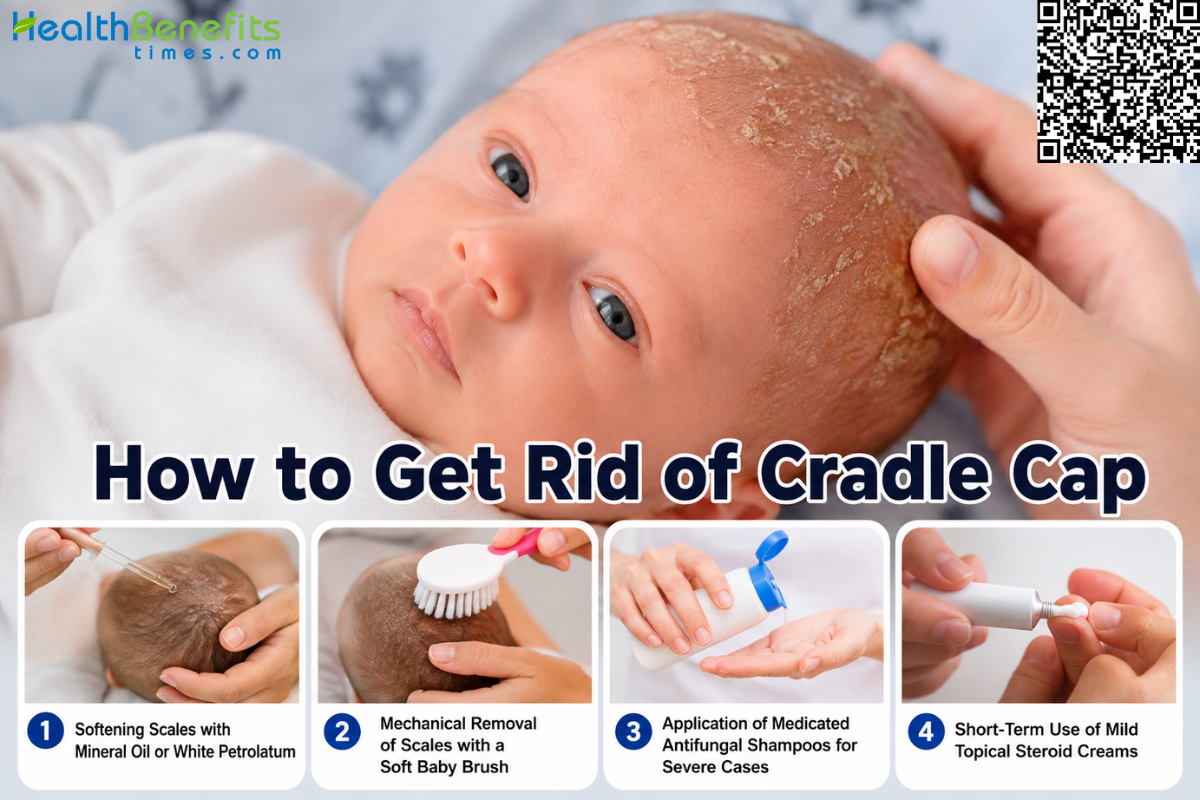 HealthBenefits
times.com

How to Get Rid of Cradle Cap

1 Softening Scales with Mineral Oil or White Petrolatum

2 Mechanical Removal of Scales with a Soft Baby Brush

3 Application of Medicated Antifungal Shampoos for Severe Cases

4 Short-Term Use of Mild Topical Steroid Creams